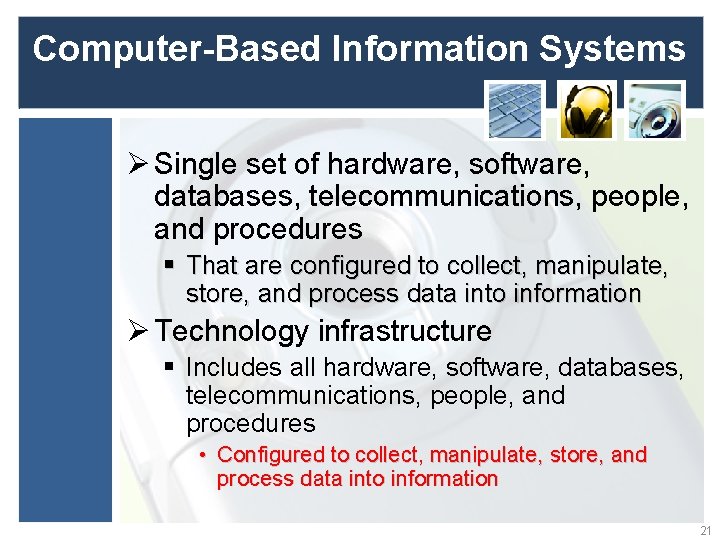 Computer-Based Information Systems

➢ Single set of hardware, software, databases, telecommunications, people, and procedures

▪ That are configured to collect, manipulate, store, and process data into information

➢ Technology infrastructure

▪ Includes all hardware, software, databases, telecommunications, people, and procedures

• Configured to collect, manipulate, store, and process data into information

21